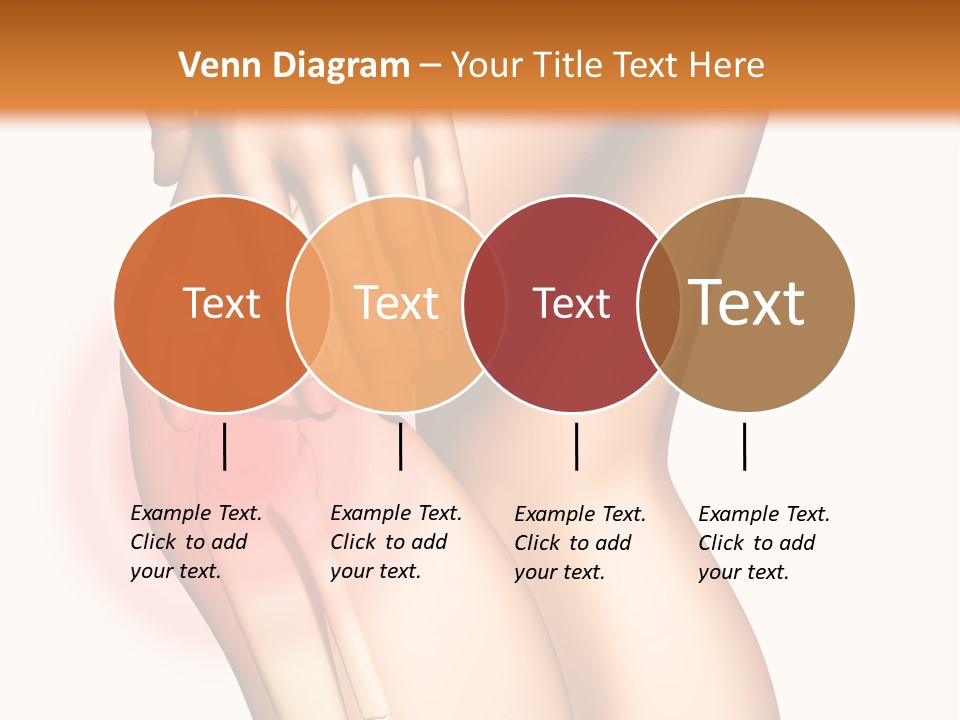 Venn Diagram – Your Title Text Here

Text

Text

Text

Text

Example Text. Click to add your text.

Example Text. Click to add your text.

Example Text. Click to add your text.

Example Text. Click to add your text.